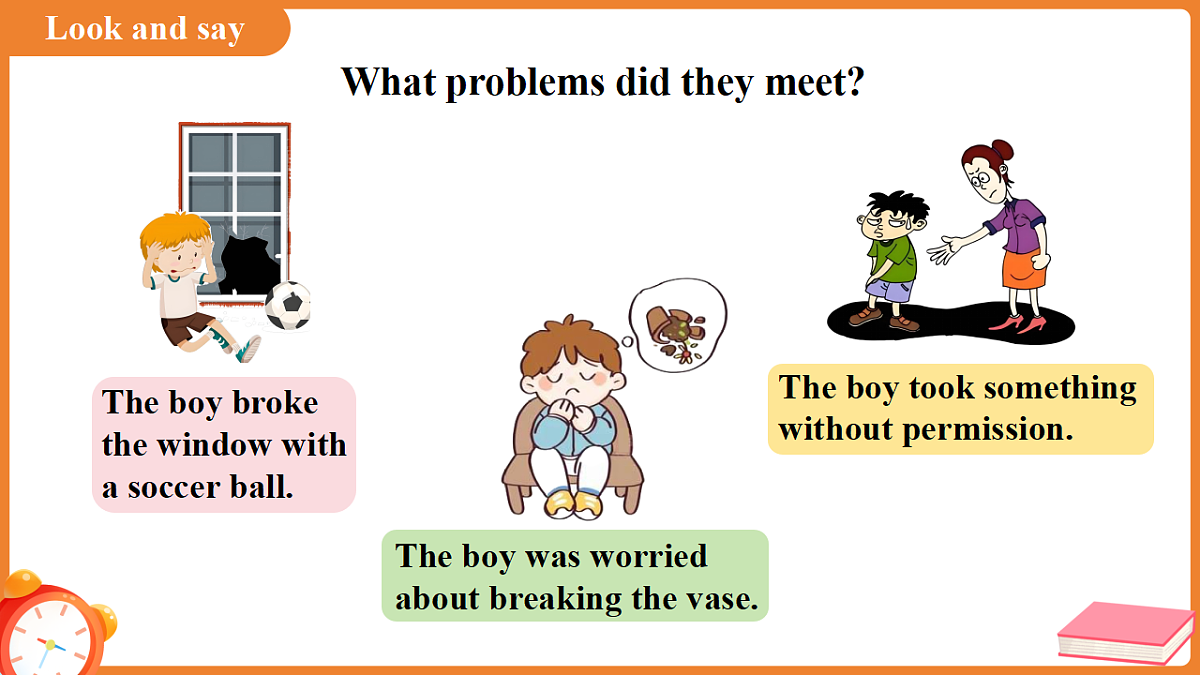 Look and say

What problems did they meet?

The boy broke the window with a soccer ball.

The boy was worried about breaking the vase.

The boy took something without permission.